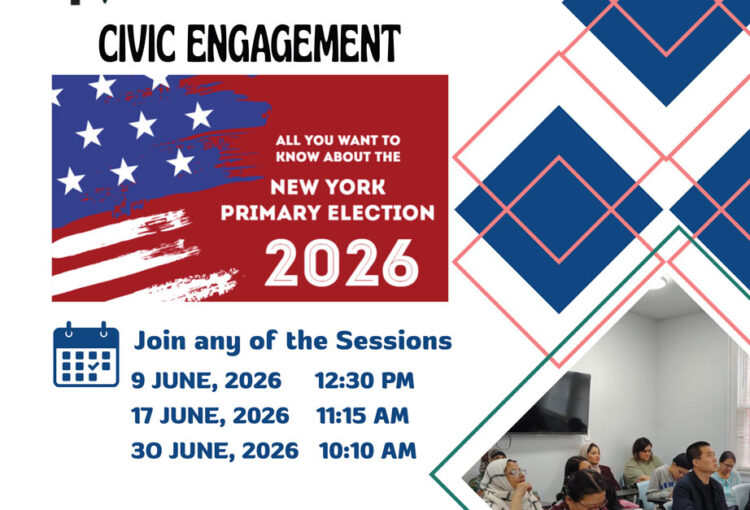 CIVIC ENGAGEMENT

ALL YOU WANT TO KNOW ABOUT THE
NEW YORK PRIMARY ELECTION
2026

Join any of the Sessions
9 JUNE, 2026 12:30 PM
17 JUNE, 2026 11:15 AM
30 JUNE, 2026 10:10 AM